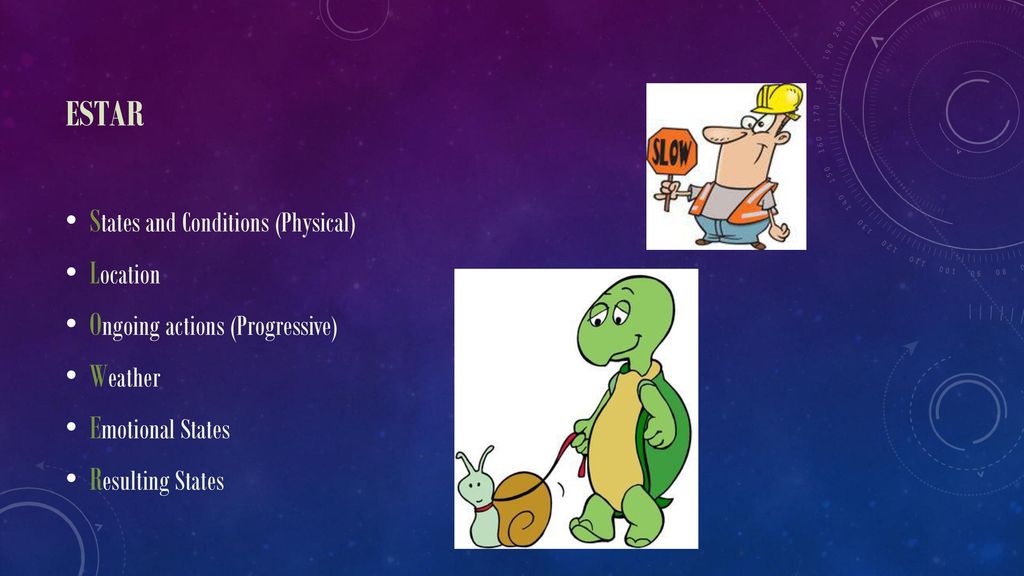 ESTAR

• States and Conditions (Physical)
• Location
• Ongoing actions (Progressive)
• Weather
• Emotional States
• Resulting States

SLOW